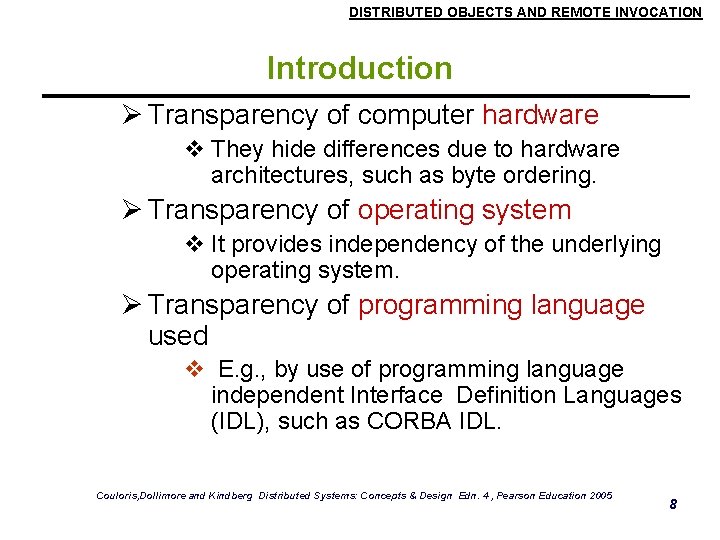 DISTRIBUTED OBJECTS AND REMOTE INVOCATION

Introduction

➢ Transparency of computer hardware

❖ They hide differences due to hardware architectures, such as byte ordering.

➢ Transparency of operating system

❖ It provides independency of the underlying operating system.

➢ Transparency of programming language used

❖ E.g., by use of programming language independent Interface Definition Languages (IDL), such as CORBA IDL.

Couloris,Dollimore and Kindberg Distributed Systems: Concepts & Design Edn. 4 , Pearson Education 2005

8